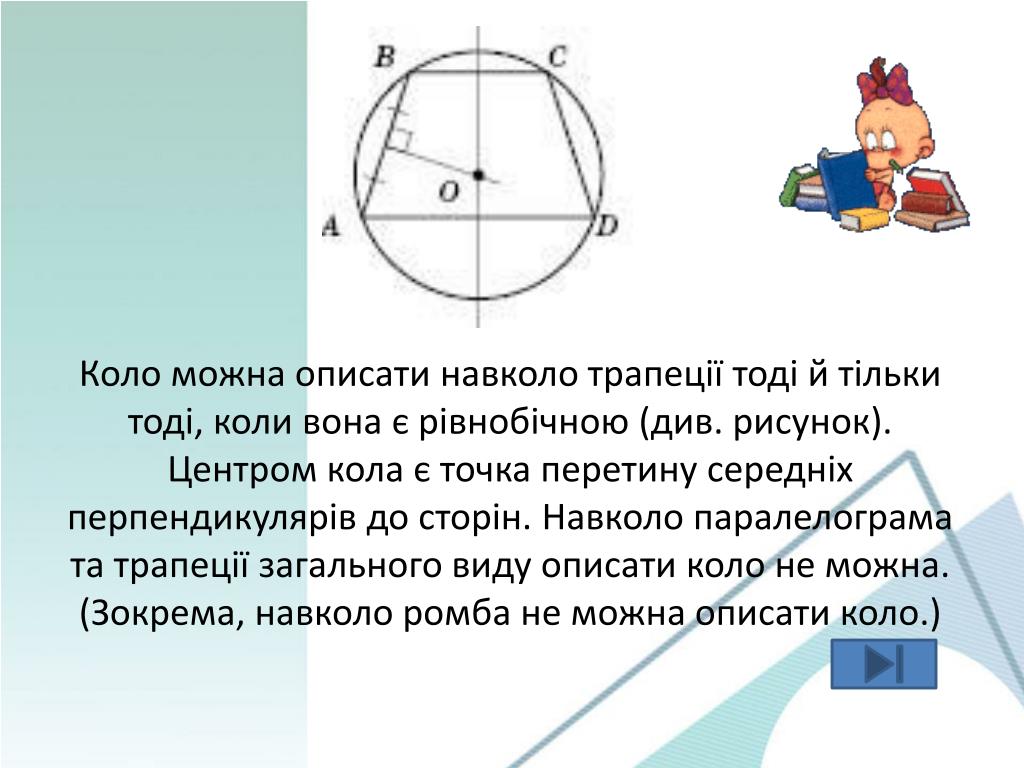 B C O A D

Коло можна описати навколо трапеції тоді й тільки тоді, коли вона є рівнобічною (див. рисунок). Центром кола є точка перетину середніх перпендикулярів до сторін. Навколо паралелограма та трапеції загального виду описати коло не можна. (Зокрема, навколо ромба не можна описати коло.)